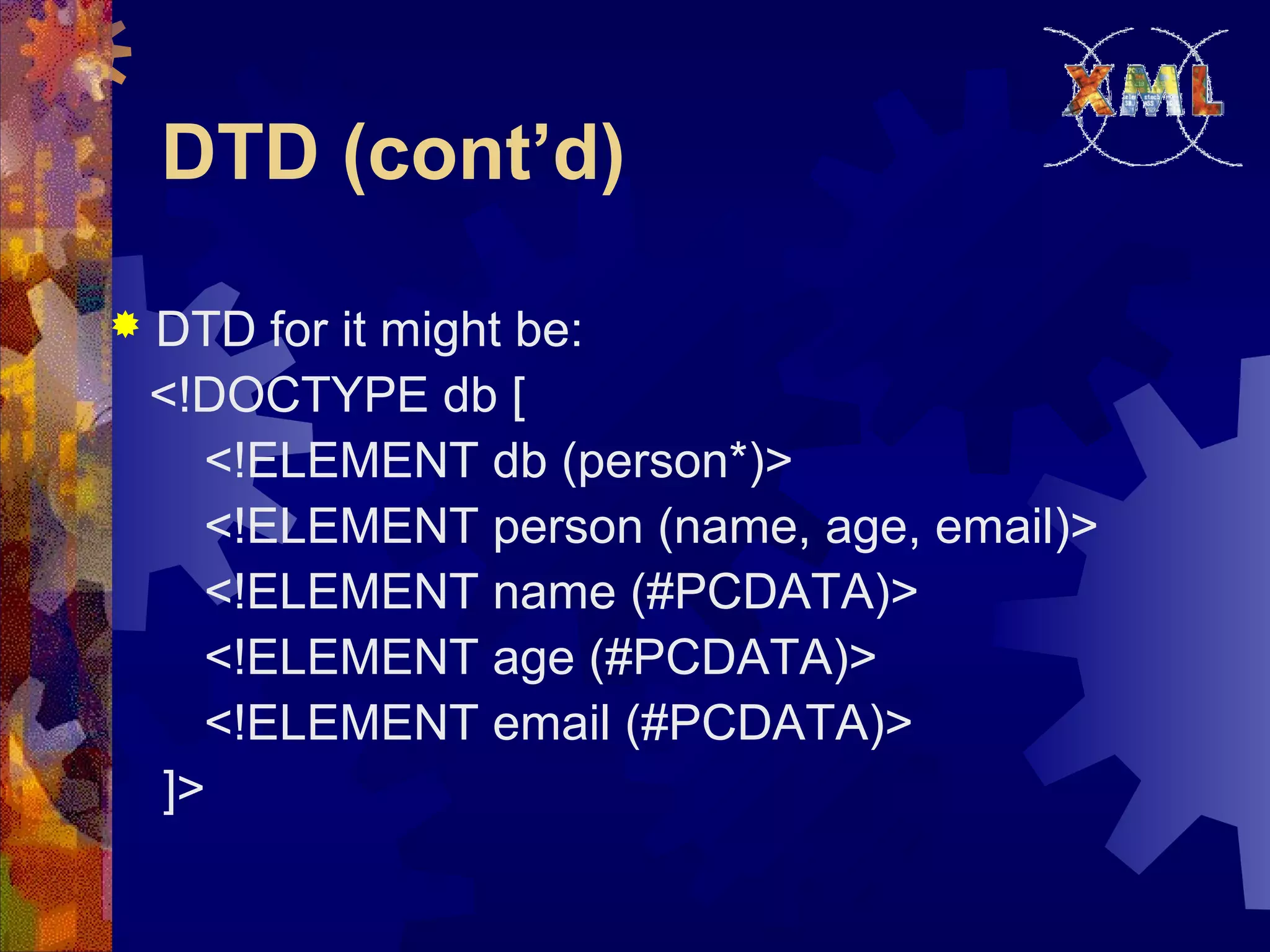 XML

DTD (cont’d)

DTD for it might be:
<!DOCTYPE db [
<!ELEMENT db (person*)>
<!ELEMENT person (name, age, email)>
<!ELEMENT name (#PCDATA)>
<!ELEMENT age (#PCDATA)>
<!ELEMENT email (#PCDATA)>
]>